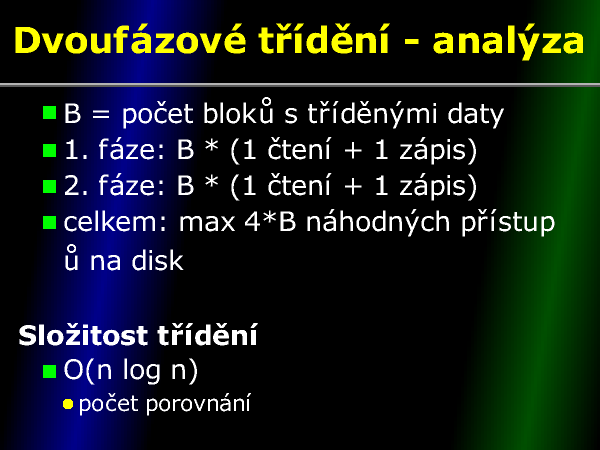 Dvoufázové třídění - analýza

B = počet bloků s tříděnými daty
1. fáze: B * (1 čtení + 1 zápis)
2. fáze: B * (1 čtení + 1 zápis)
celkem: max 4*B náhodných přístup ů na disk

Složitost třídění
O(n log n)
počet porovnání